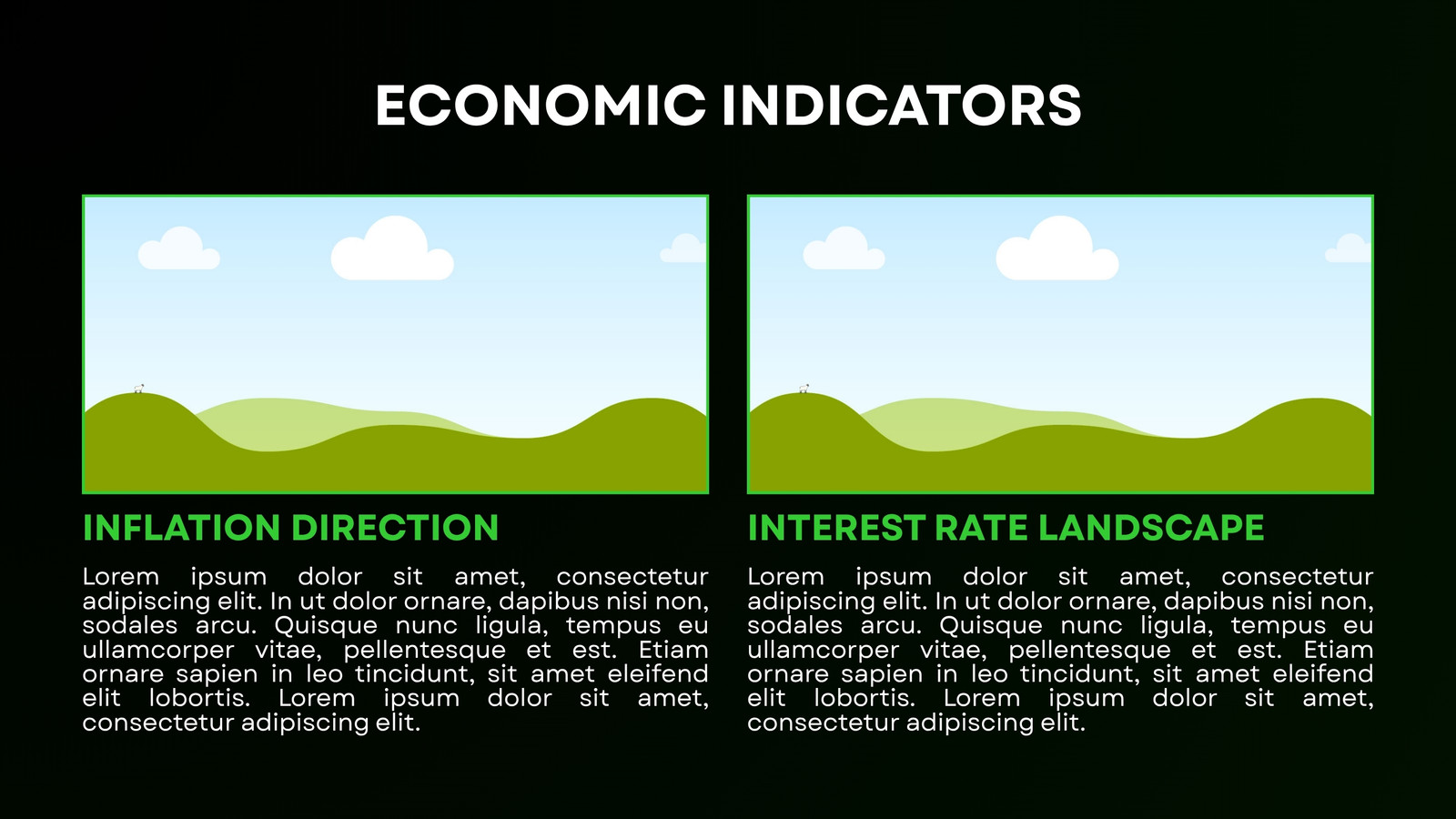 ECONOMIC INDICATORS

INFLATION DIRECTION

Lorem ipsum dolor sit amet, consectetur adipiscing elit. In ut dolor ornare, dapibus nisi non, sodales arcu. Quisque nunc ligula, tempus eu ullamcorper vitae, pellentesque et est. Etiam ornare sapien in leo tincidunt, sit amet eleifend elit lobortis. Lorem ipsum dolor sit amet, consectetur adipiscing elit.

INTEREST RATE LANDSCAPE

Lorem ipsum dolor sit amet, consectetur adipiscing elit. In ut dolor ornare, dapibus nisi non, sodales arcu. Quisque nunc ligula, tempus eu ullamcorper vitae, pellentesque et est. Etiam ornare sapien in leo tincidunt, sit amet eleifend elit lobortis. Lorem ipsum dolor sit amet, consectetur adipiscing elit.